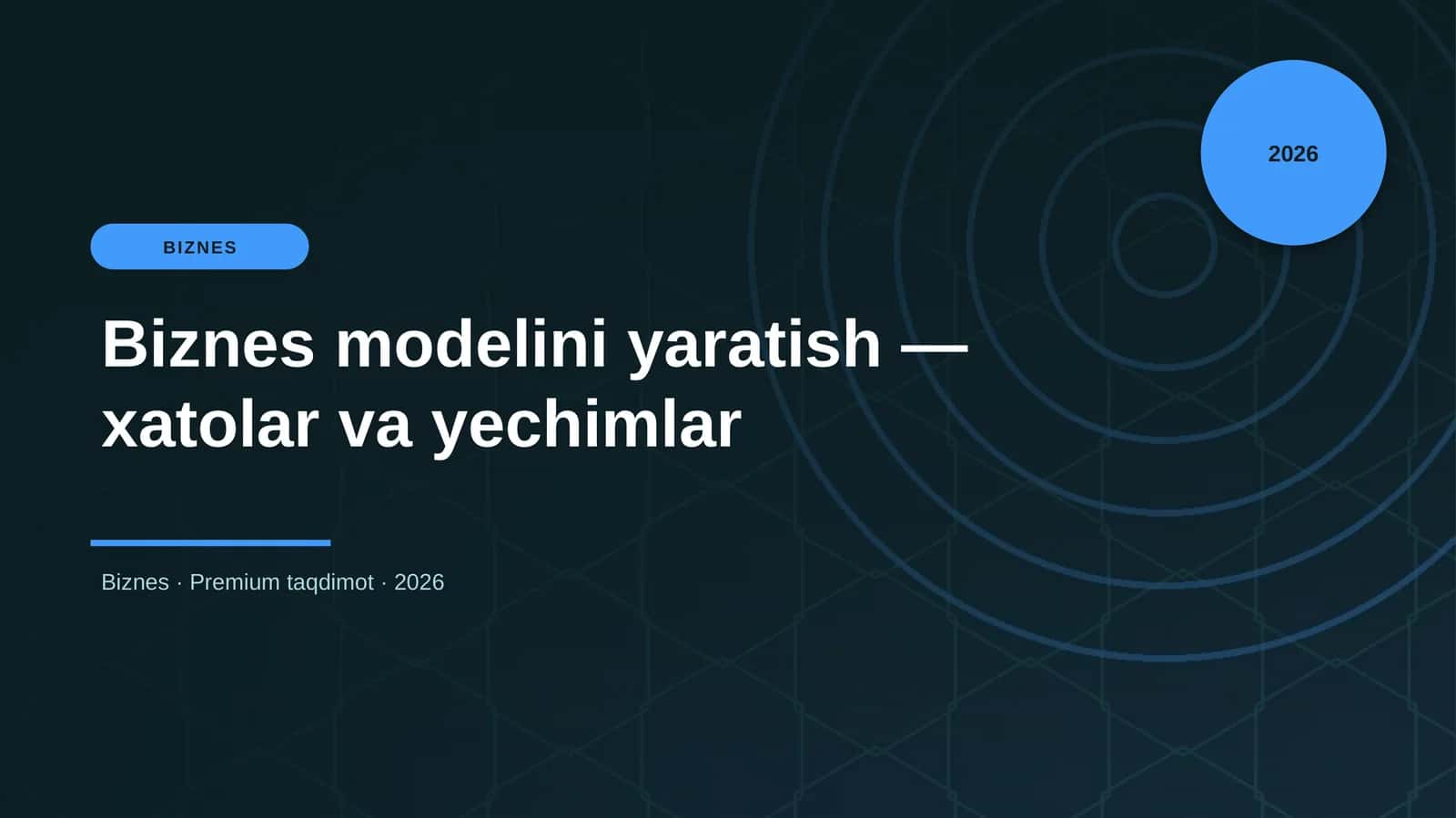 2026

BIZNES

Biznes modelini yaratish — xatolar va yechimlar

Biznes · Premium taqdimot · 2026